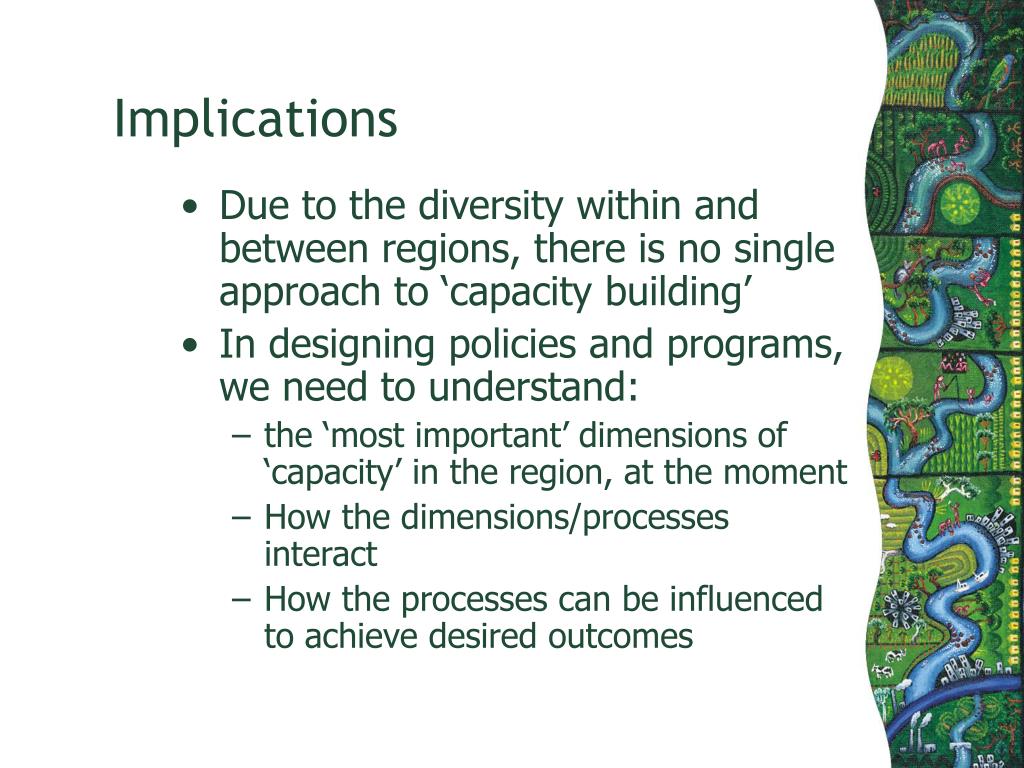 Implications

• Due to the diversity within and between regions, there is no single approach to ‘capacity building’
• In designing policies and programs, we need to understand:
– the ‘most important’ dimensions of ‘capacity’ in the region, at the moment
– How the dimensions/processes interact
– How the processes can be influenced to achieve desired outcomes